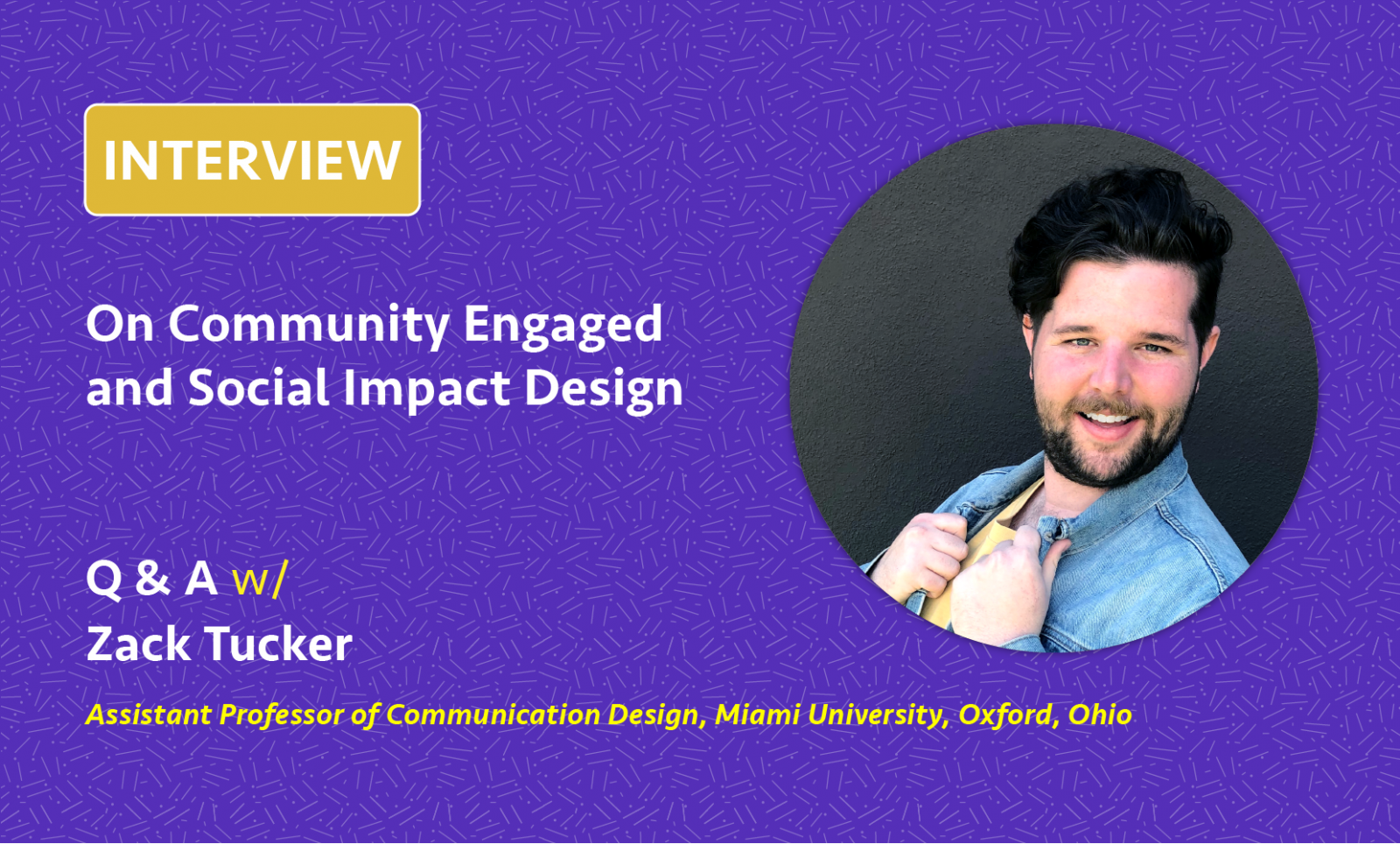 INTERVIEW

On Community Engaged and Social Impact Design

Q & A w/
Zack Tucker

Assistant Professor of Communication Design, Miami University, Oxford, Ohio